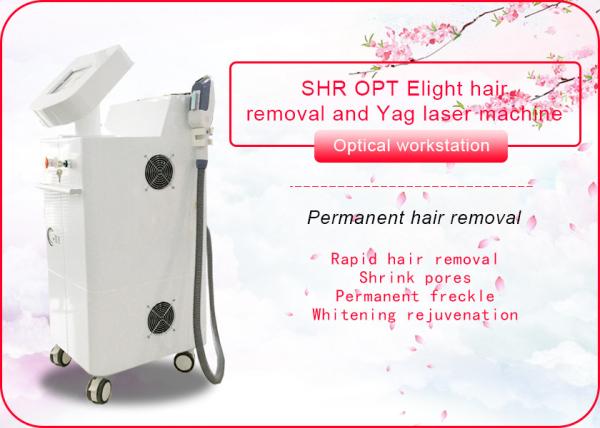 SHR OPT Elight hair removal and Yag laser machine

Optical workstation

Permanent hair removal

Rapid hair removal
Shrink pores
Permanent freckle
Whitening rejuvenation